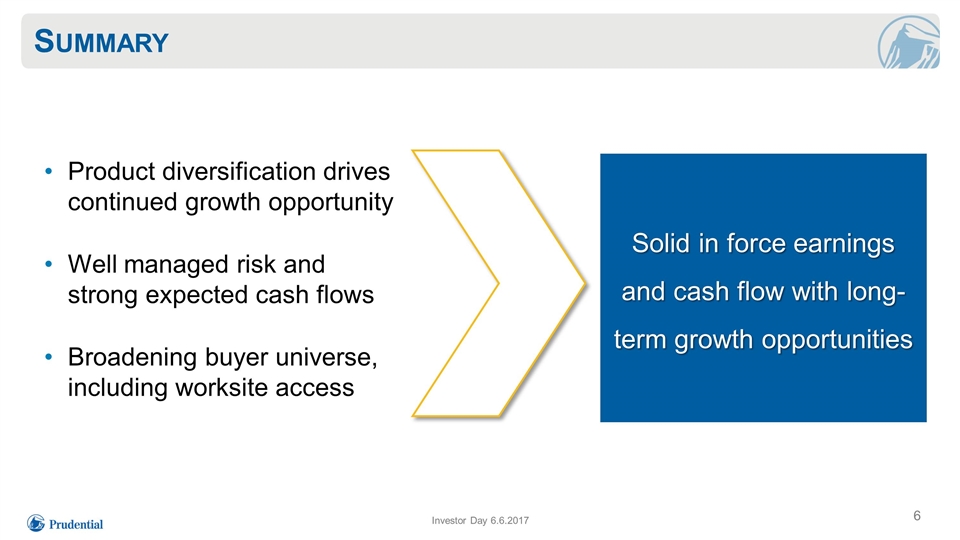 SUMMARY

• Product diversification drives continued growth opportunity

• Well managed risk and strong expected cash flows

• Broadening buyer universe, including worksite access

Solid in force earnings and cash flow with long-term growth opportunities

Prudential

Investor Day 6.6.2017

6